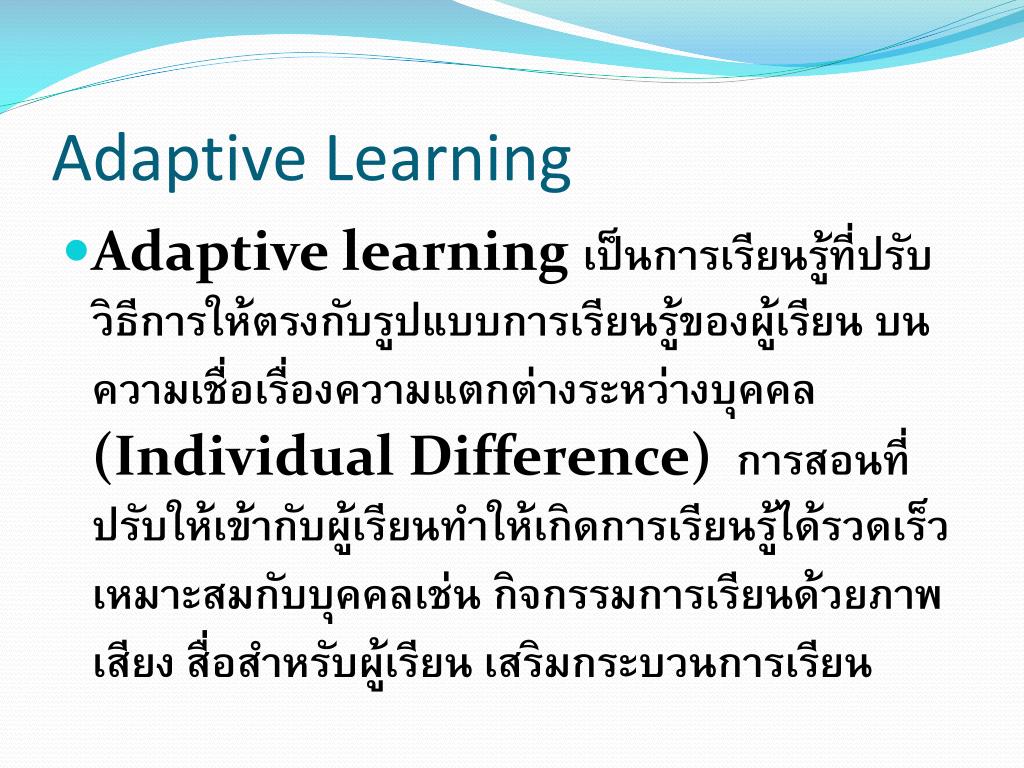 Adaptive Learning

Adaptive learning เป็นการเรียนรู้ที่ปรับวิธีการให้ตรงกับรูปแบบการเรียนรู้ของผู้เรียน บนความเชื่อเรื่องความแตกต่างระหว่างบุคคล (Individual Difference) การสอนที่ปรับให้เข้ากับผู้เรียนทำให้เกิดการเรียนรู้ได้รวดเร็ว เหมาะสมกับบุคคลเช่น กิจกรรมการเรียนด้วยภาพ เสียง สื่อสำหรับผู้เรียน เสริมกระบวนการเรียน